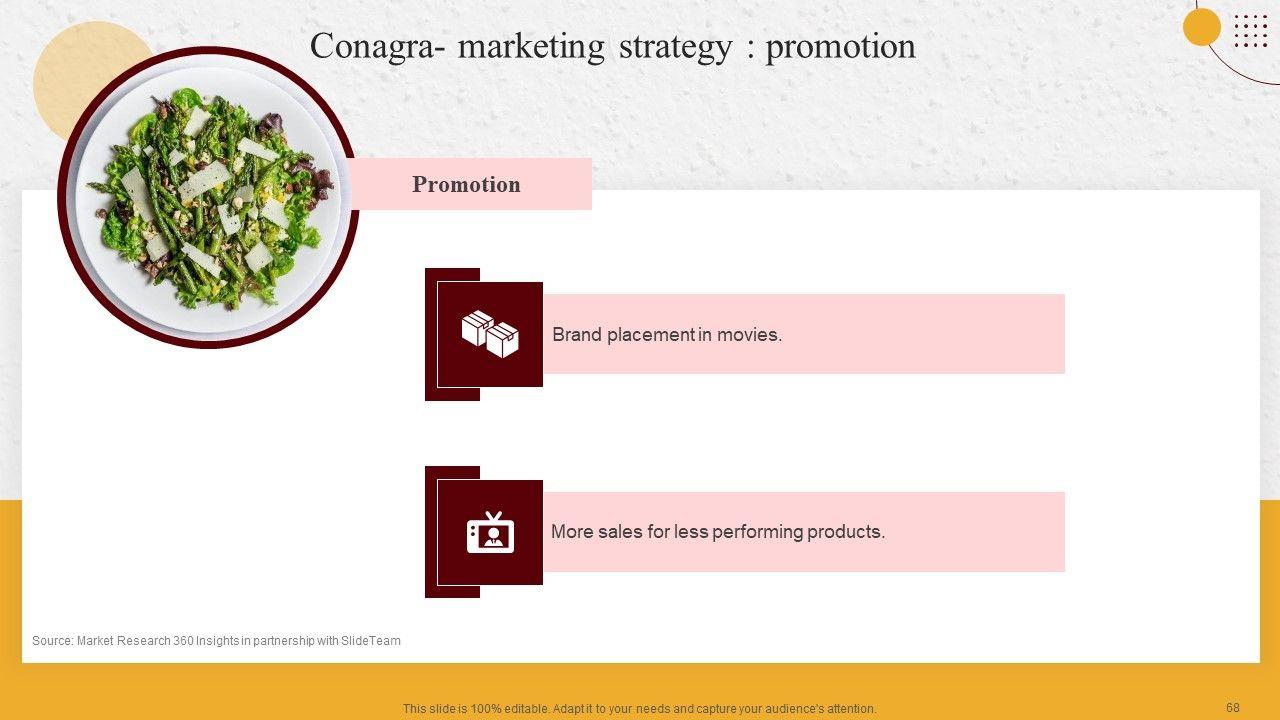 Conagra- marketing strategy : promotion

Promotion

Brand placement in movies.

More sales for less performing products.

Source: Market Research 360 Insights in partnership with SlideTeam

This slide is 100% editable. Adapt it to your needs and capture your audience's attention.

68